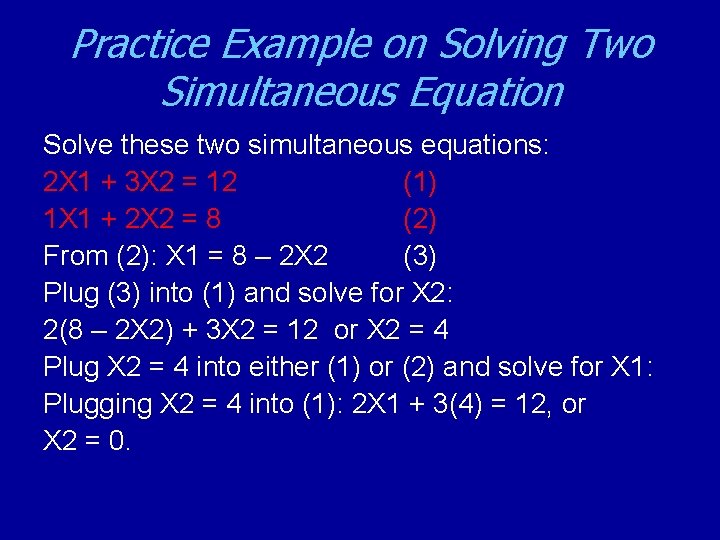 Practice Example on Solving Two Simultaneous Equation

Solve these two simultaneous equations:
2X1 + 3X2 = 12 (1)
1X1 + 2X2 = 8 (2)
From (2): X1 = 8 – 2X2 (3)
Plug (3) into (1) and solve for X2:
2(8 – 2X2) + 3X2 = 12 or X2 = 4
Plug X2 = 4 into either (1) or (2) and solve for X1:
Plugging X2 = 4 into (1): 2X1 + 3(4) = 12, or X2 = 0.